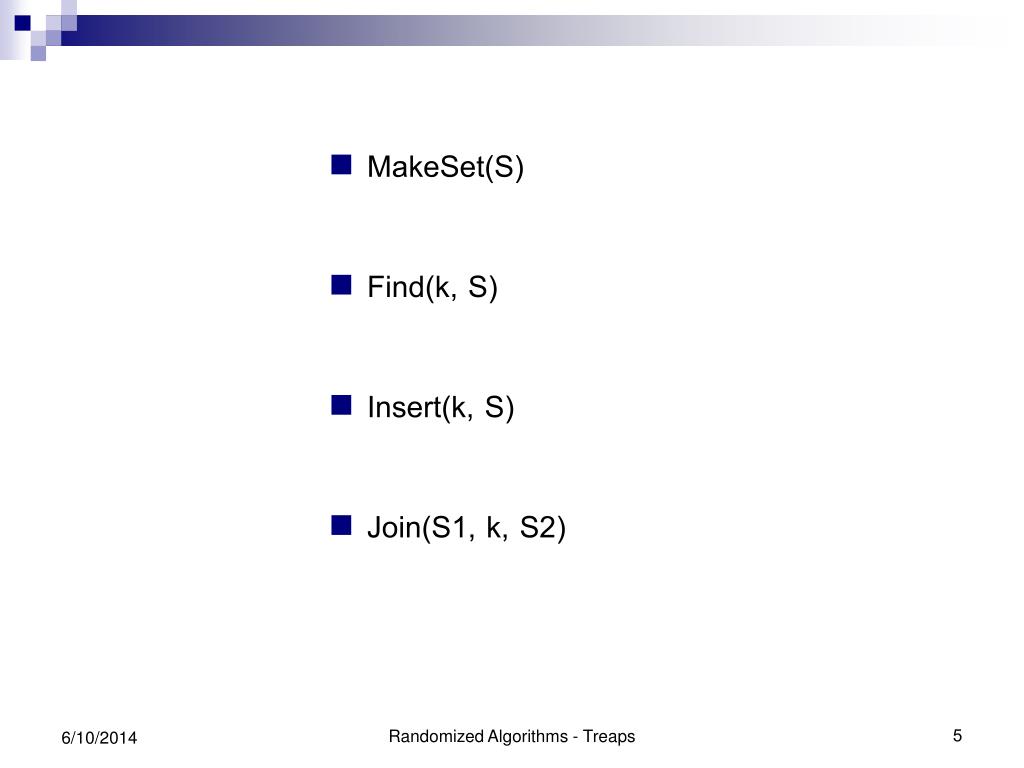 MakeSet(S)

Find(k, S)

Insert(k, S)

Join(S1, k, S2)

6/10/2014

Randomized Algorithms - Treaps

5